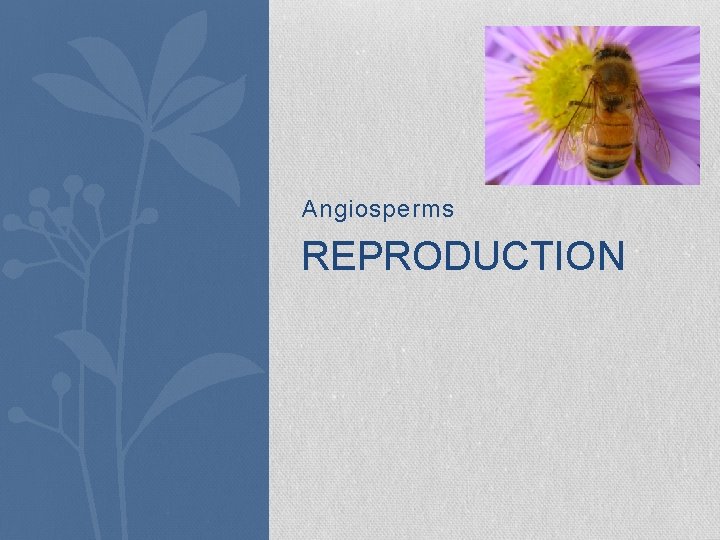 Angiosperms

REPRODUCTION